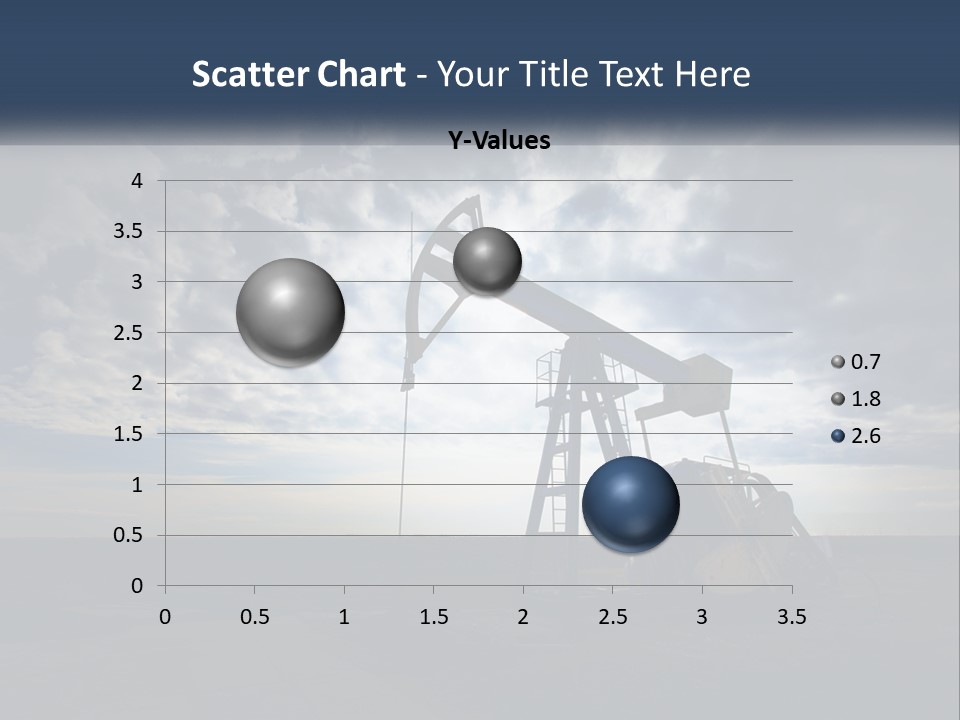 Scatter Chart - Your Title Text Here

Y-Values

4
3.5
3
2.5
2
1.5
1
0.5
0

0 0.5 1 1.5 2 2.5 3 3.5

0.7
1.8
2.6